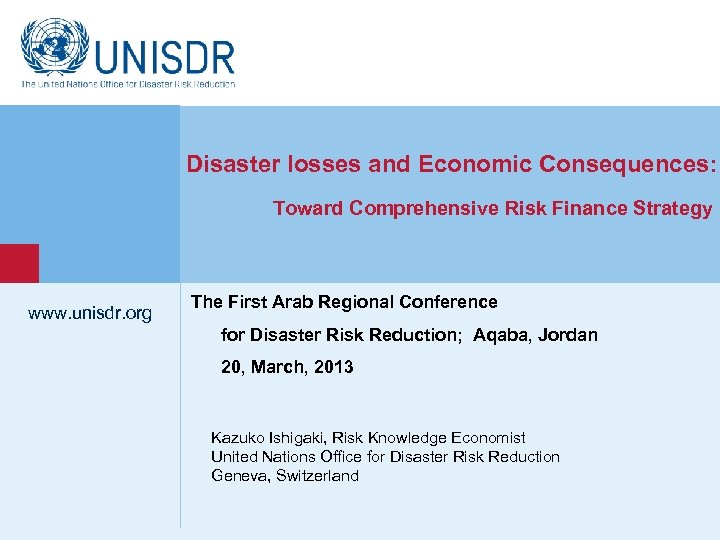 UNISDR
The United Nations Office for Disaster Risk Reduction

Disaster losses and Economic Consequences:

Toward Comprehensive Risk Finance Strategy

www.unisdr.org

The First Arab Regional Conference

for Disaster Risk Reduction; Aqaba, Jordan

20, March, 2013

Kazuko Ishigaki, Risk Knowledge Economist
United Nations Office for Disaster Risk Reduction
Geneva, Switzerland